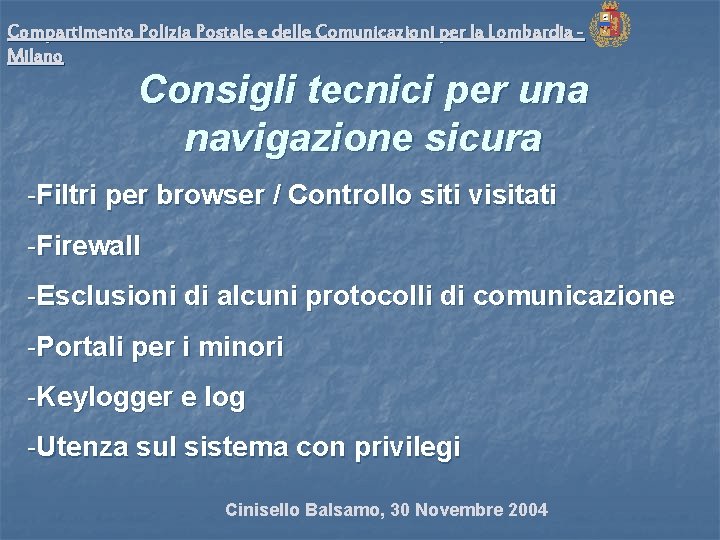 Compartimento Polizia Postale e delle Comunicazioni per la Lombardia - Milano

Consigli tecnici per una navigazione sicura

-Filtri per browser / Controllo siti visitati

-Firewall

-Esclusioni di alcuni protocolli di comunicazione

-Portali per i minori

-Keylogger e log

-Utenza sul sistema con privilegi

Cinisello Balsamo, 30 Novembre 2004